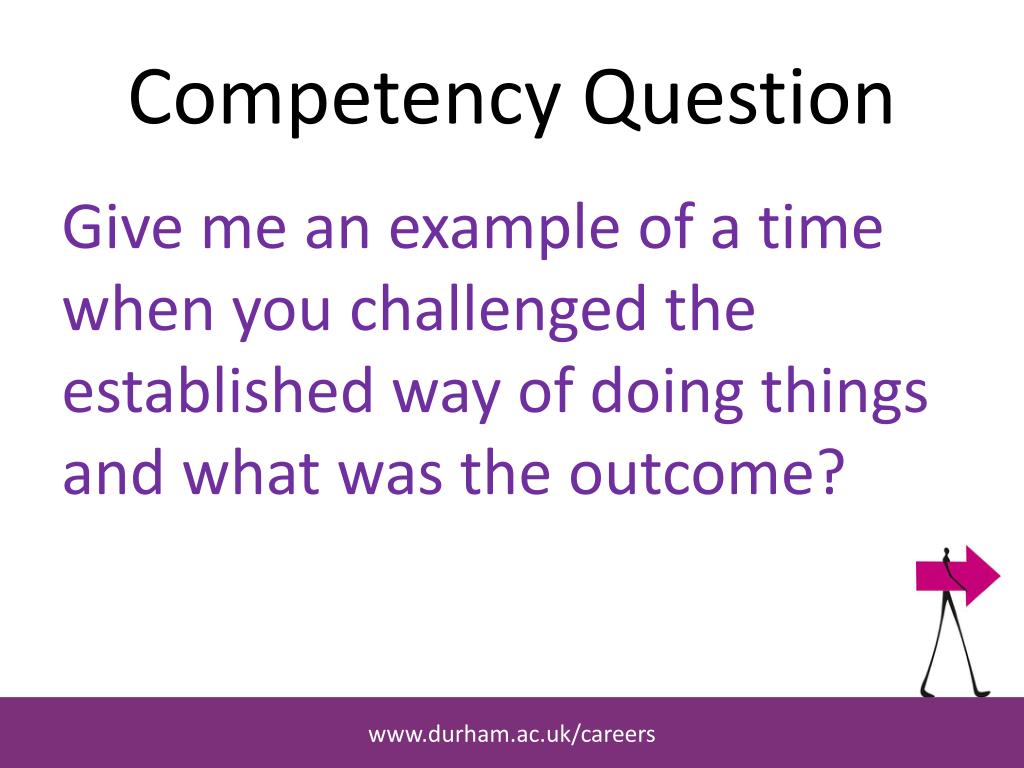 Competency Question

Give me an example of a time when you challenged the established way of doing things and what was the outcome?

www.durham.ac.uk/careers